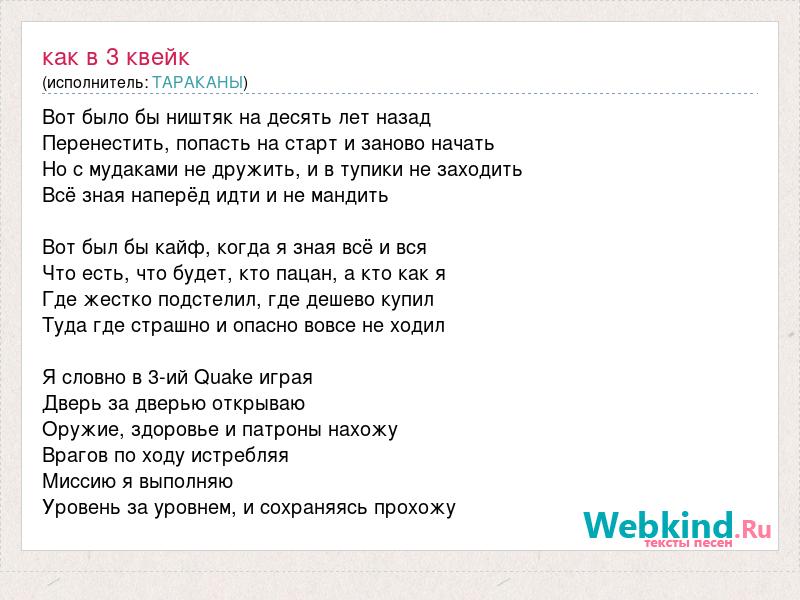 как в 3 квейк
(исполнитель: ТАРАКАНЫ)

Вот было бы ништяк на десять лет назад
Перенестить, попасть на старт и заново начать
Но с мудаками не дружить, и в тупики не заходить
Всё зная наперёд идти и не мандить

Вот был бы кайф, когда я зная всё и вся
Что есть, что будет, кто пацан, а кто как я
Где жестко подстелил, где дешево купил
Туда где страшно и опасно вовсе не ходил

Я словно в 3-ий Quake играя
Дверь за дверью открываю
Оружие, здоровье и патроны нахожу
Врагов по ходу истребляя
Миссию я выполняю
Уровень за уровнем, и сохраняясь прохожу

Webkind.Ru
тексты песен